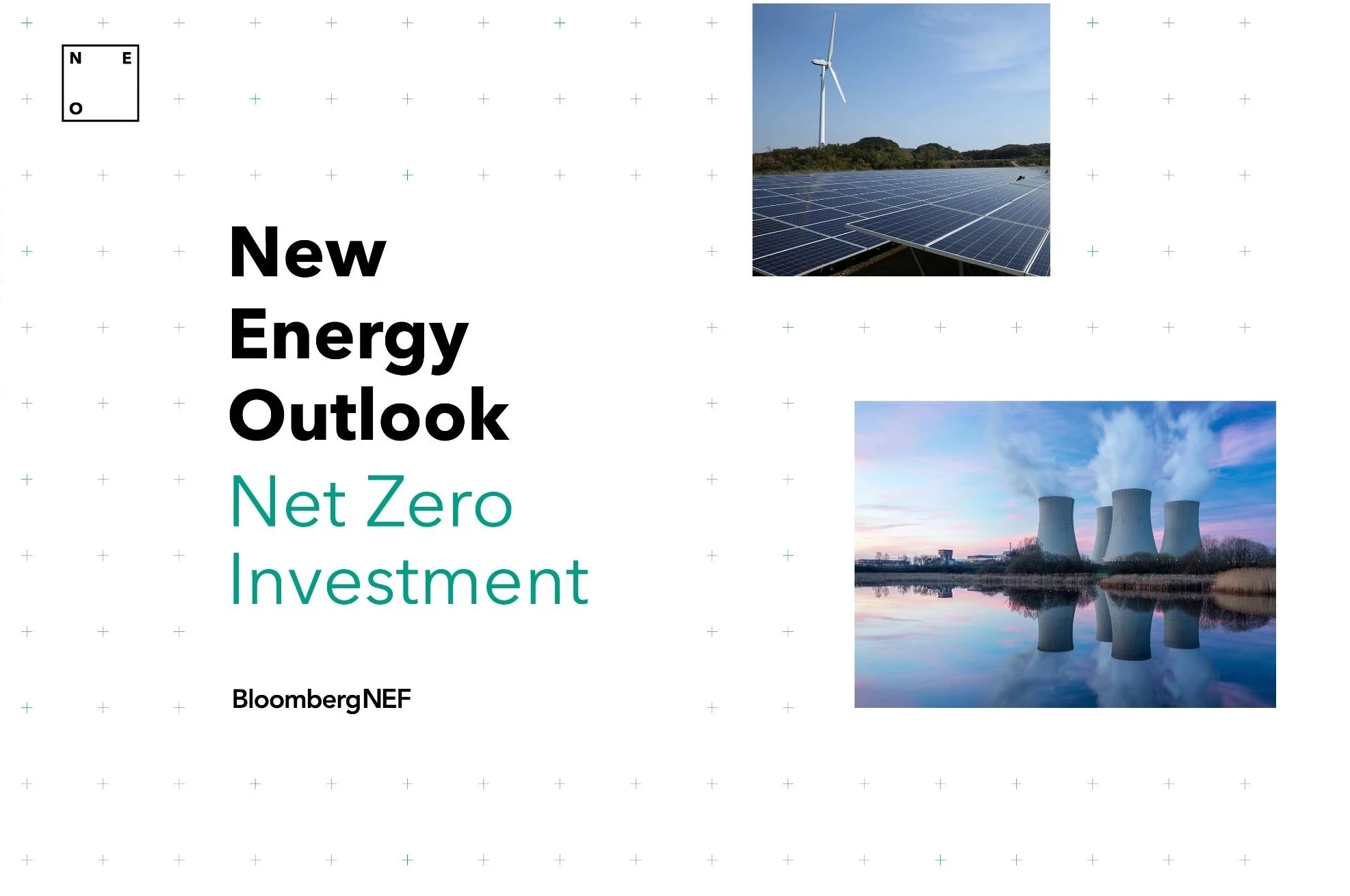 N E
O

New Energy Outlook

Net Zero Investment

BloombergNEF